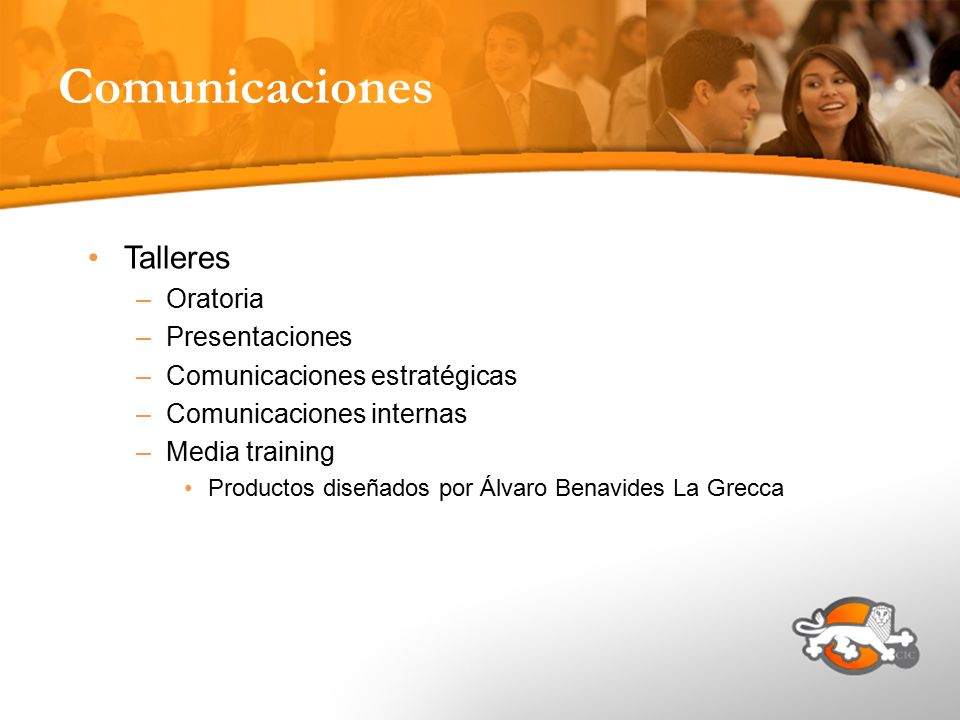 Comunicaciones

• Talleres
– Oratoria
– Presentaciones
– Comunicaciones estratégicas
– Comunicaciones internas
– Media training
• Productos diseñados por Álvaro Benavides La Grecca